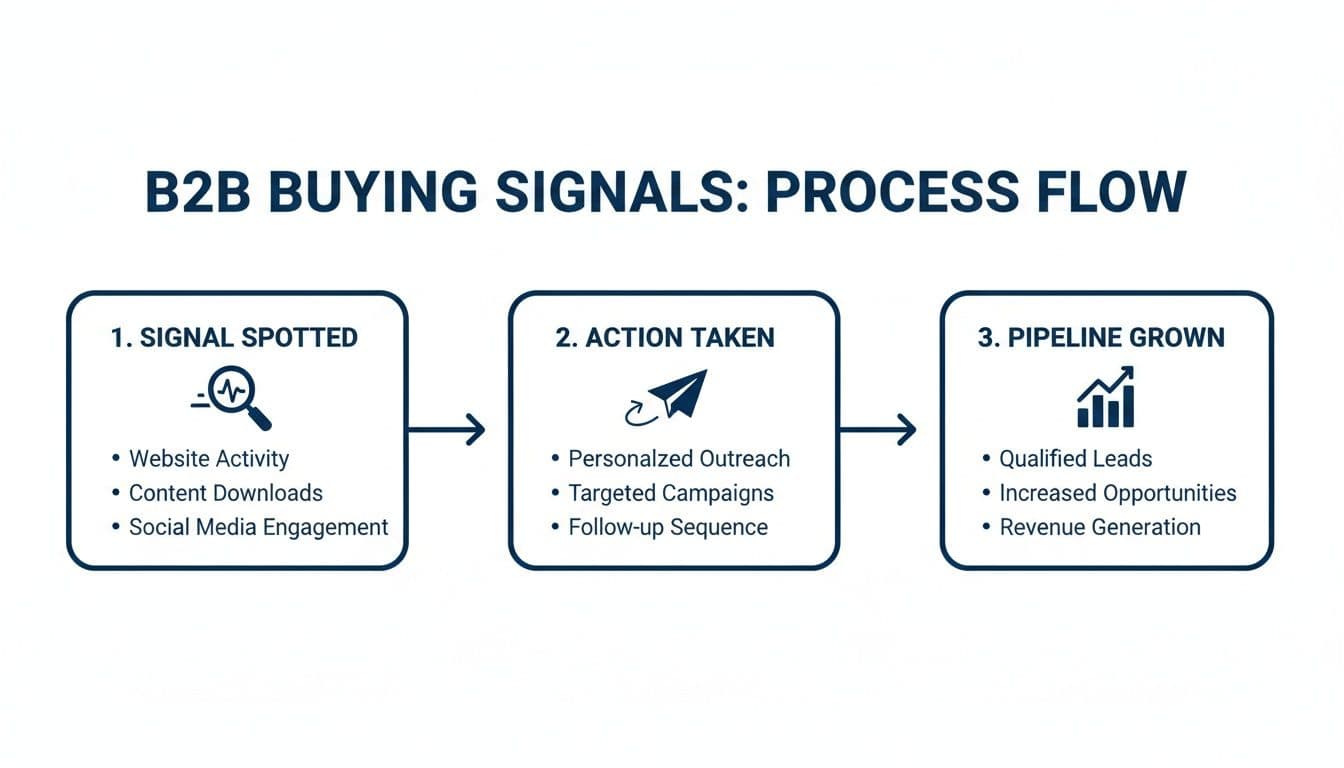 B2B BUYING SIGNALS: PROCESS FLOW

1. SIGNAL SPOTTED
• Website Activity
• Content Downloads
• Social Media Engagement

2. ACTION TAKEN
• Personalzed Outreach
• Targeted Campaigns
• Follow-up Sequence

3. PIPELINE GROWN
• Qualified Leads
• Increased Opportunities
• Revenue Generation